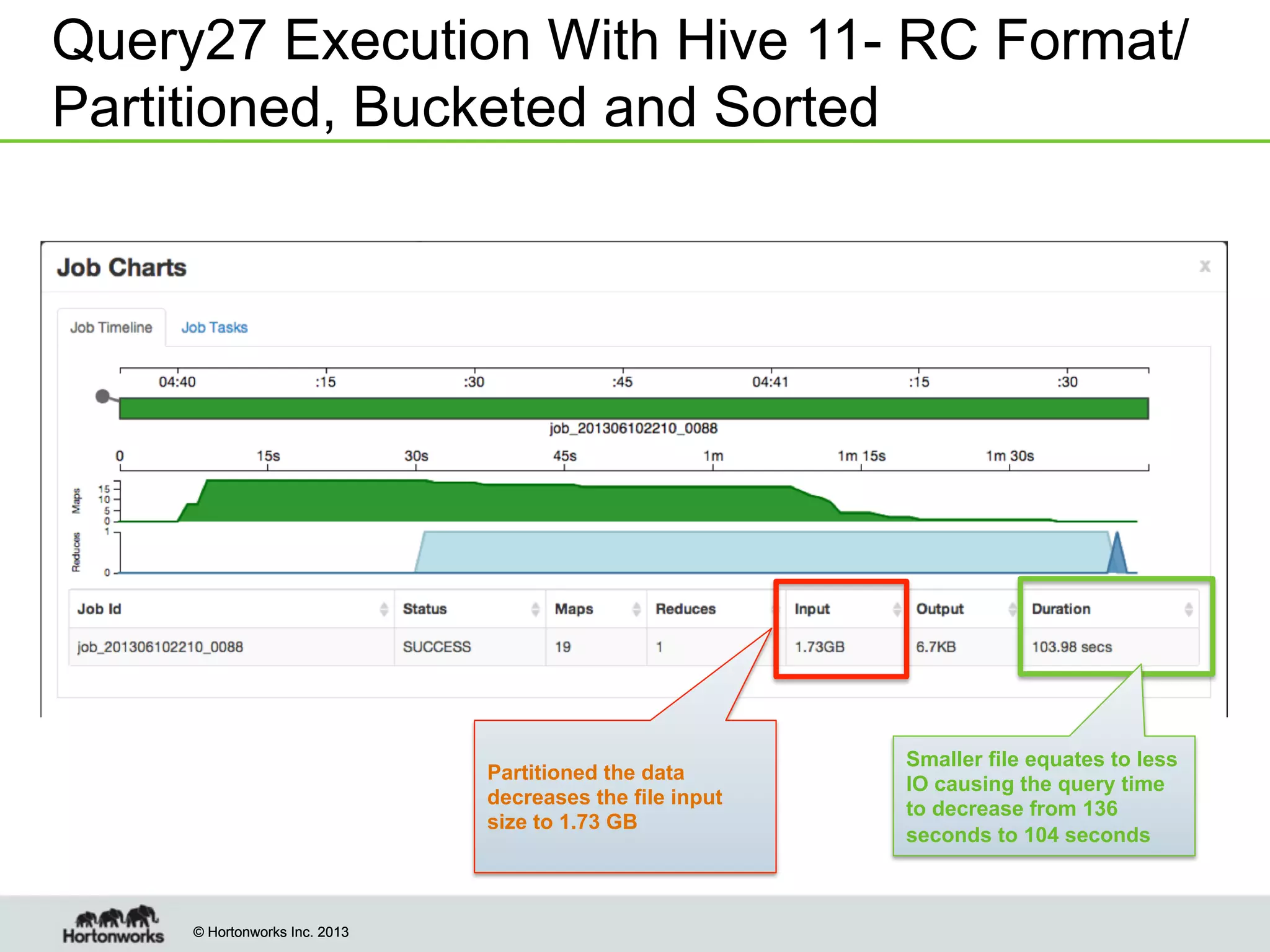 Query27 Execution With Hive 11- RC Format/ Partitioned, Bucketed and Sorted

Job Charts

x

Job Timeline Job Tasks

04:40 :15 :30 :45 04:41 :15 :30

job_201306102210_0088

0 15s 30s 45s 1m 1m 15s 1m 30s

Maps 15 10 5 0

Reduces 1 0

| Job Id | Status | Maps | Reduces | Input | Output | Duration |
|---|---|---|---|---|---|---|
| job_201306102210_0088 | SUCCESS | 19 | 1 | 1.73GB | 6.7KB | 103.98 secs |

Partitioned the data decreases the file input size to 1.73 GB

Smaller file equates to less IO causing the query time to decrease from 136 seconds to 104 seconds

Hortonworks

© Hortonworks Inc. 2013